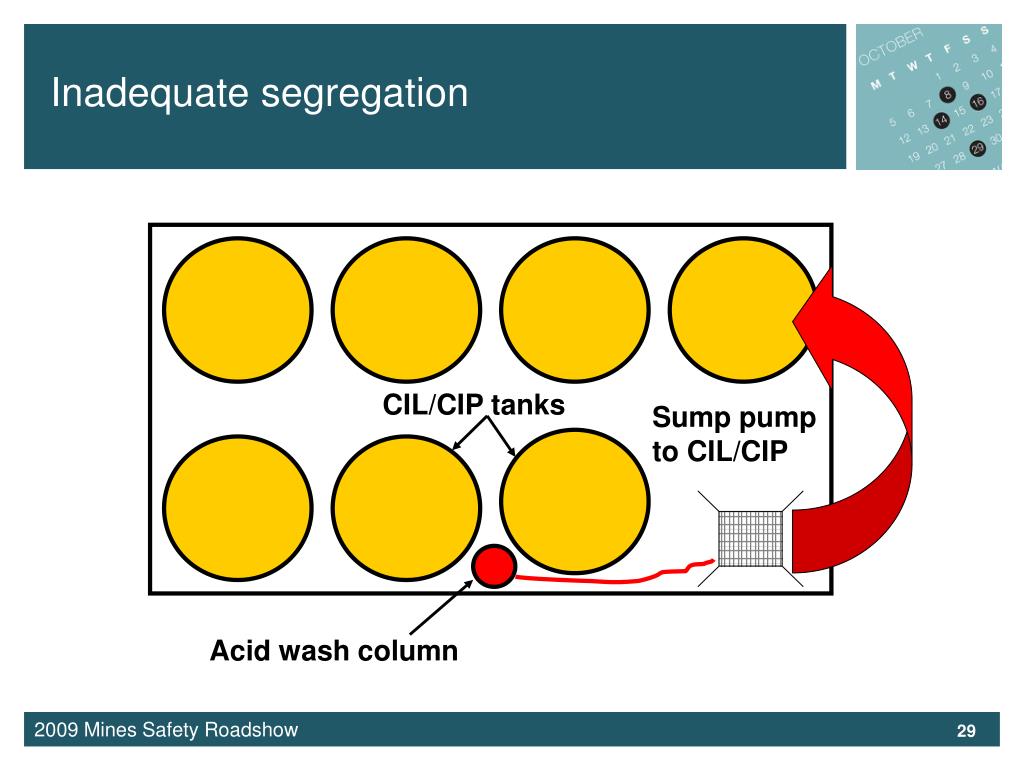 Inadequate segregation

OCTOBER
M T W T F S S
1 2 3 4
5 6 7 8 9 10
12 13 14 15 16 17
19 20 21 22 23
27 28 29 30

CIL/CIP tanks

Sump pump to CIL/CIP

Acid wash column

2009 Mines Safety Roadshow

29